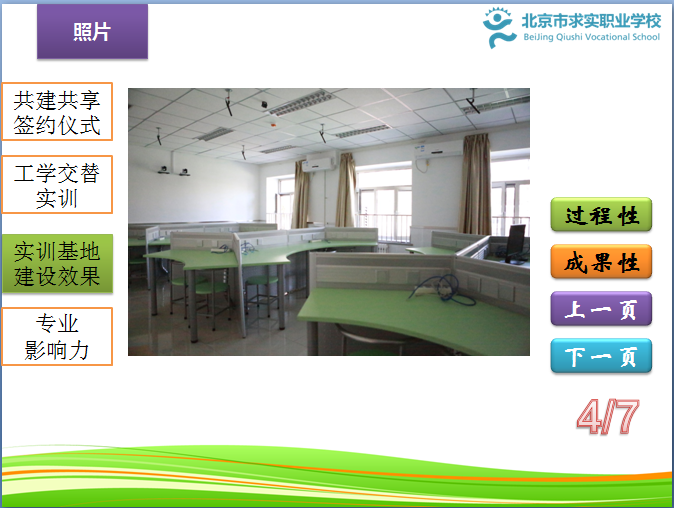 照片

北京市求实职业学校
BeiJing Qiushi Vocational School

共建共享签约仪式

工学交替实训

实训基地建设效果

专业影响力

过程性

成果性

上一页

下一页

4/7